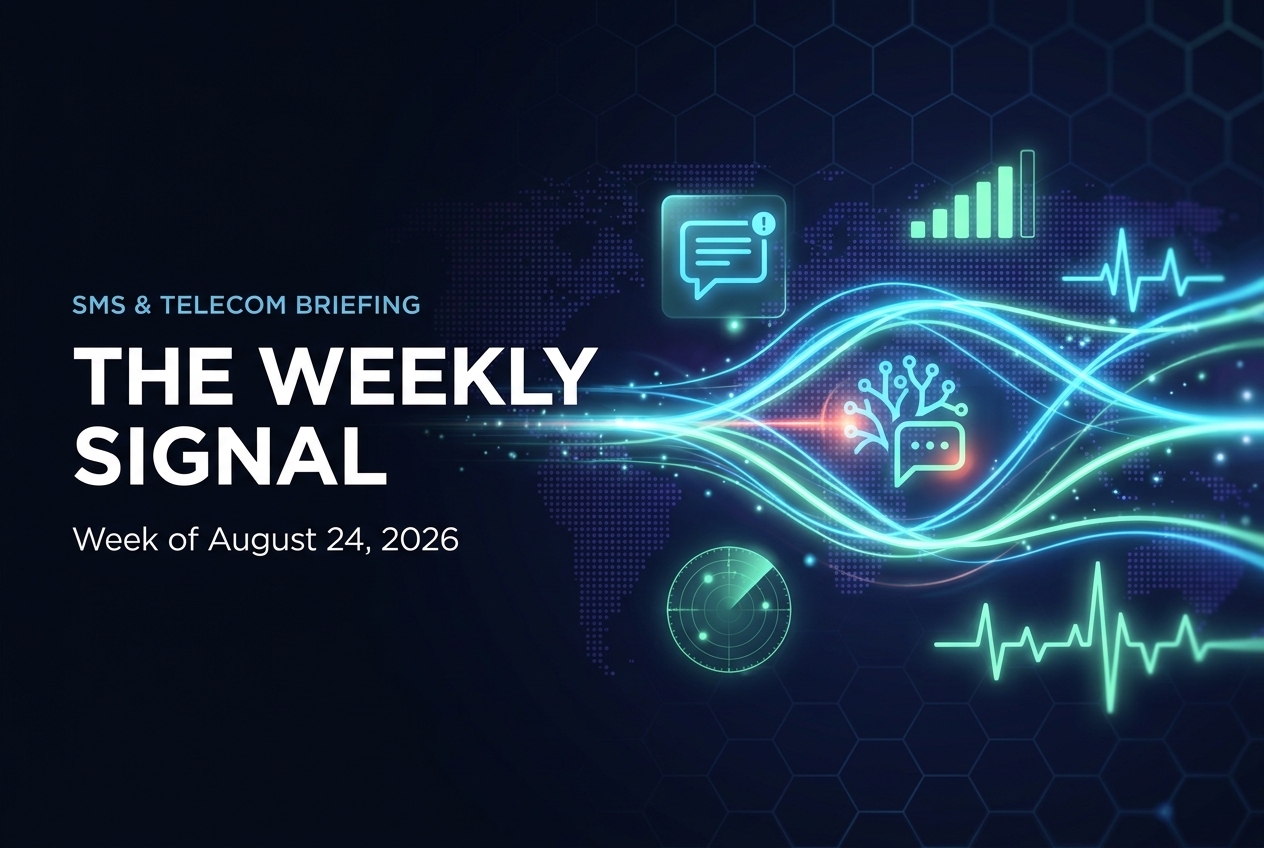 SMS & TELECOM BRIEFING

THE WEEKLY SIGNAL

Week of August 24, 2026